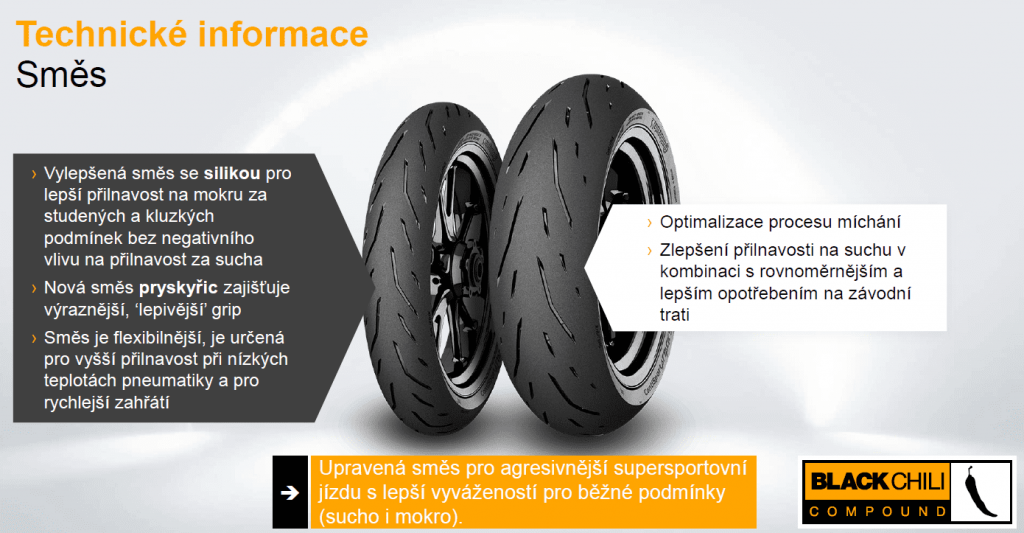 Technické informace
Směs

› Vylepšená směs se **silikou** pro lepší přilnavost na mokru za studených a kluzkých podmínek bez negativního vlivu na přilnavost za sucha

› Nová směs **pryskyřic** zajišťuje výraznější, 'lepivější' grip

› Směs je flexibilnější, je určená pro vyšší přilnavost při nízkých teplotách pneumatiky a pro rychlejší zahřátí

› Optimalizace procesu míchání

› Zlepšení přilnavosti na suchu v kombinaci s rovnoměrnějším a lepším opotřebením na závodní trati

➔ Upravená směs pro agresivnější supersportovní jízdu s lepší vyvážeností pro běžné podmínky (sucho i mokro).

BLACKCHILI
COMPOUND